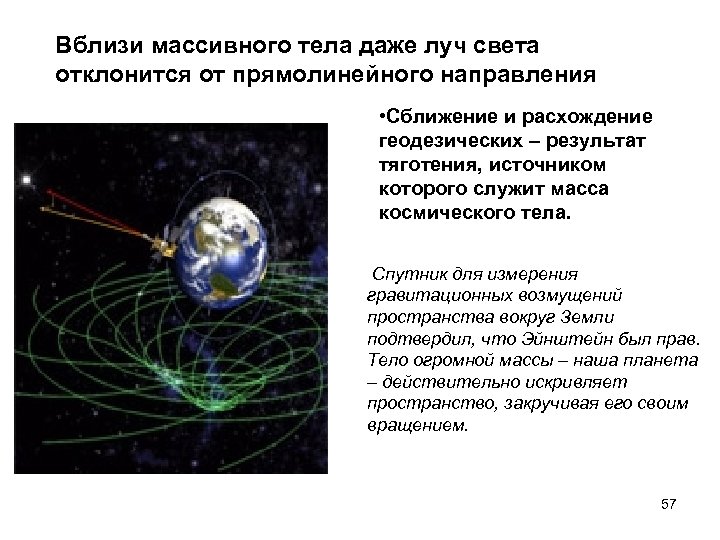 Вблизи массивного тела даже луч света отклонится от прямолинейного направления

•Сближение и расхождение геодезических – результат тяготения, источником которого служит масса космического тела.

Спутник для измерения гравитационных возмущений пространства вокруг Земли подтвердил, что Эйнштейн был прав. Тело огромной массы – наша планета – действительно искривляет пространство, закручивая его своим вращением.

57